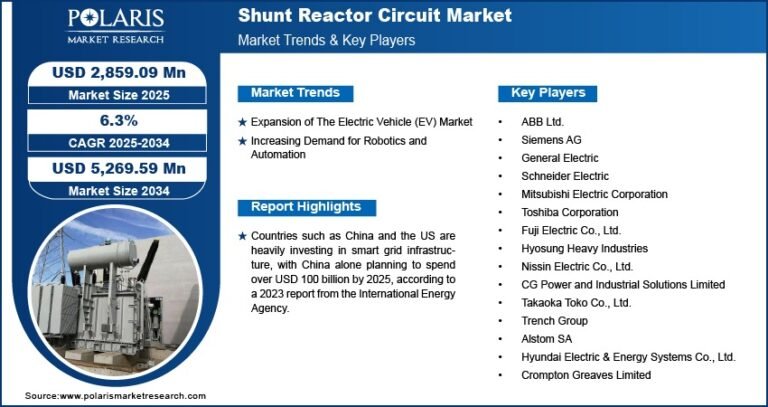 POLARIS
MARKET RESEARCH

Shunt Reactor Circuit Market
Market Trends & Key Players

USD 2,859.09 Mn
Market Size 2025

6.3%
CAGR 2025-2034

USD 5,269.59 Mn
Market Size 2034

Market Trends

★ Expansion of The Electric Vehicle (EV) Market
★ Increasing Demand for Robotics and Automation

Report Highlights

★ Countries such as China and the US are heavily investing in smart grid infrastructure, with China alone planning to spend over USD 100 billion by 2025, according to a 2023 report from the International Energy Agency.

Key Players

• ABB Ltd.
• Siemens AG
• General Electric
• Schneider Electric
• Mitsubishi Electric Corporation
• Toshiba Corporation
• Fuji Electric Co., Ltd.
• Hyosung Heavy Industries
• Nissin Electric Co., Ltd.
• CG Power and Industrial Solutions Limited
• Takaoka Toko Co., Ltd.
• Trench Group
• Alstom SA
• Hyundai Electric & Energy Systems Co., Ltd.
• Crompton Greaves Limited

Source:www.polarismarketresearch.com